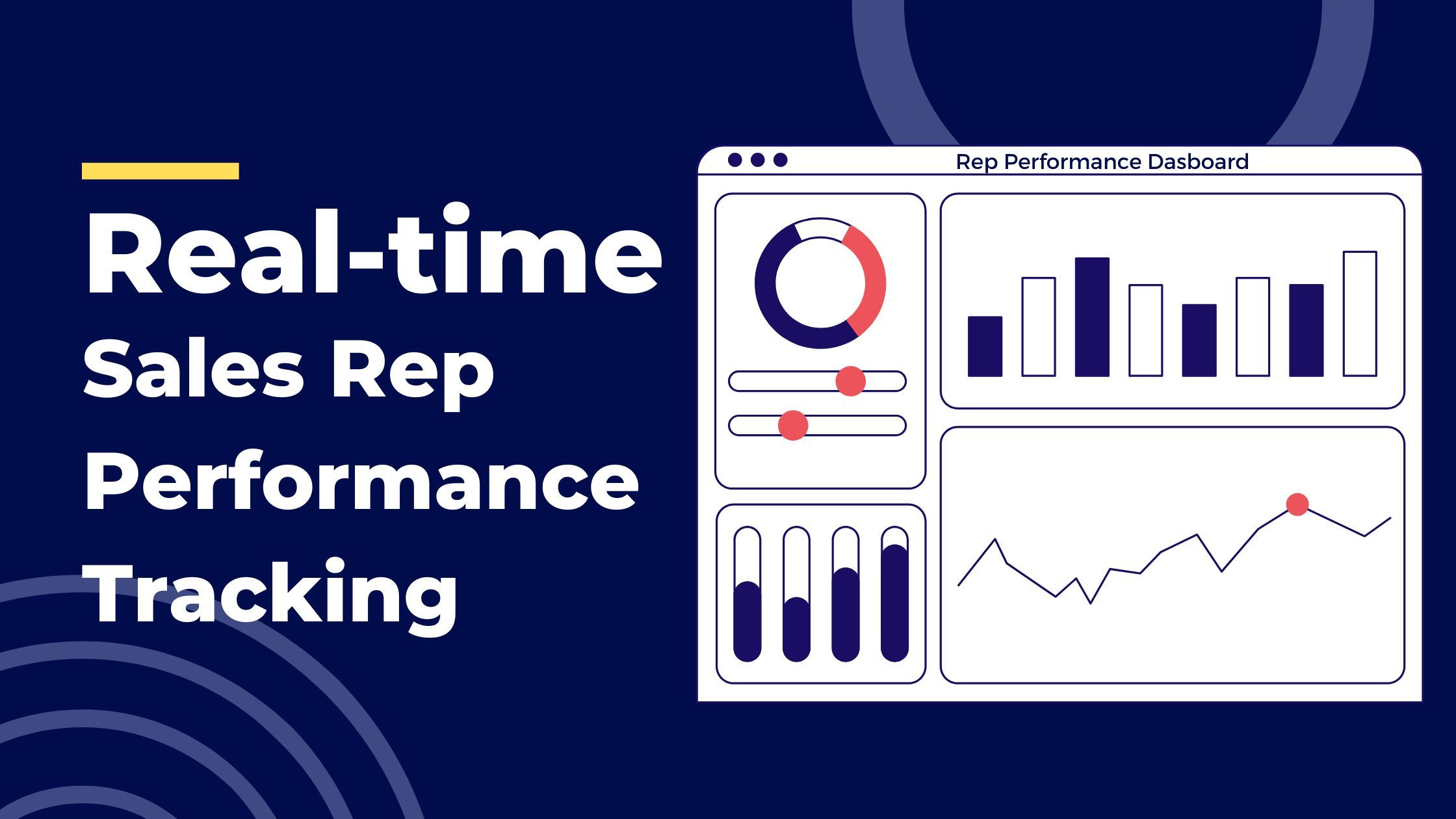 Real-time
Sales Rep
Performance
Tracking

Rep Performance Dasboard